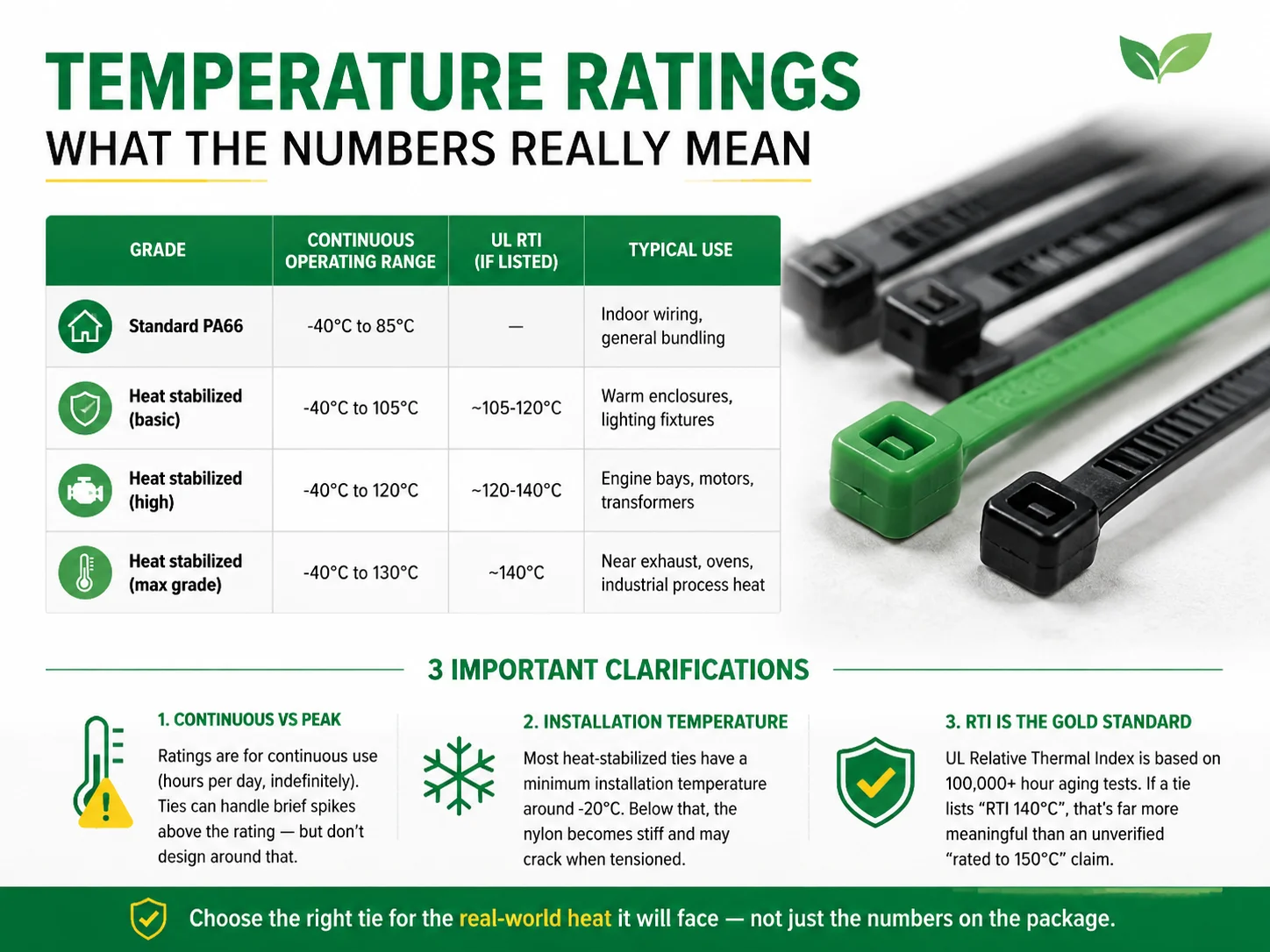 TEMPERATURE RATINGS
WHAT THE NUMBERS REALLY MEAN

| GRADE | CONTINUOUS OPERATING RANGE | UL RTI (IF LISTED) | TYPICAL USE |
|---|---|---|---|
| Standard PA66 | -40°C to 85°C | — | Indoor wiring, general bundling |
| Heat stabilized (basic) | -40°C to 105°C | ~105-120°C | Warm enclosures, lighting fixtures |
| Heat stabilized (high) | -40°C to 120°C | ~120-140°C | Engine bays, motors, transformers |
| Heat stabilized (max grade) | -40°C to 130°C | ~140°C | Near exhaust, ovens, industrial process heat |

3 IMPORTANT CLARIFICATIONS

1. CONTINUOUS VS PEAK
Ratings are for continuous use (hours per day, indefinitely). Ties can handle brief spikes above the rating — but don't design around that.

2. INSTALLATION TEMPERATURE
Most heat-stabilized ties have a minimum installation temperature around -20°C. Below that, the nylon becomes stiff and may crack when tensioned.

3. RTI IS THE GOLD STANDARD
UL Relative Thermal Index is based on 100,000+ hour aging tests. If a tie lists "RTI 140°C", that's far more meaningful than an unverified "rated to 150°C" claim.

Choose the right tie for the real-world heat it will face — not just the numbers on the package.